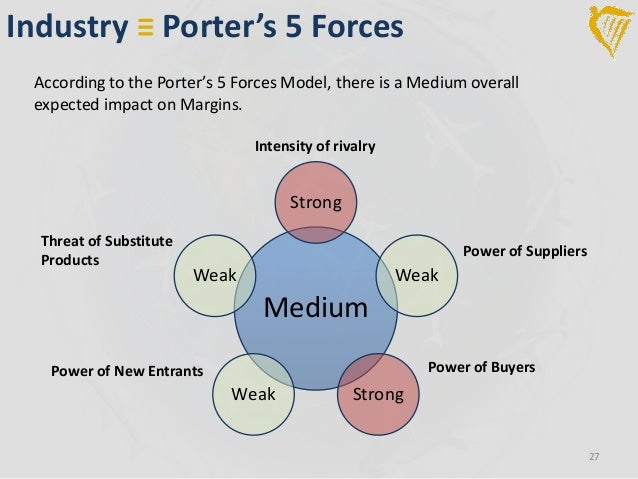 Industry ≡ Porter's 5 Forces

According to the Porter's 5 Forces Model, there is a Medium overall expected impact on Margins.

Intensity of rivalry

Strong

Threat of Substitute Products

Weak

Power of Suppliers

Weak

Medium

Power of New Entrants

Weak

Power of Buyers

Strong

27